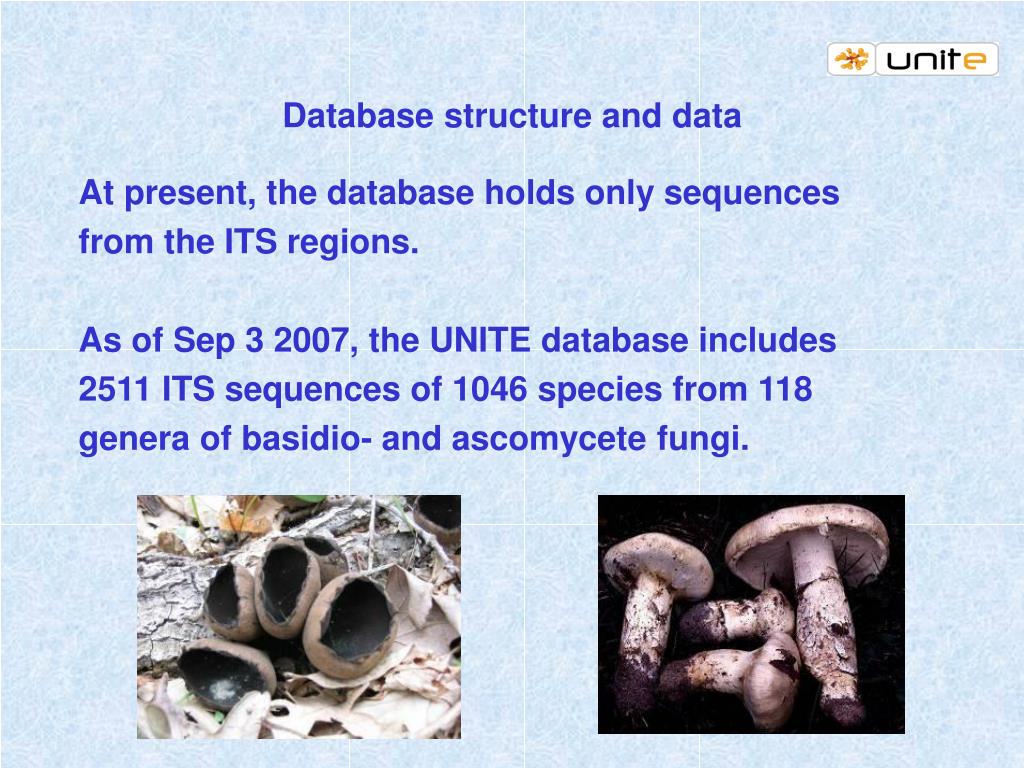 unite

Database structure and data

At present, the database holds only sequences from the ITS regions.

As of Sep 3 2007, the UNITE database includes 2511 ITS sequences of 1046 species from 118 genera of basidio- and ascomycete fungi.